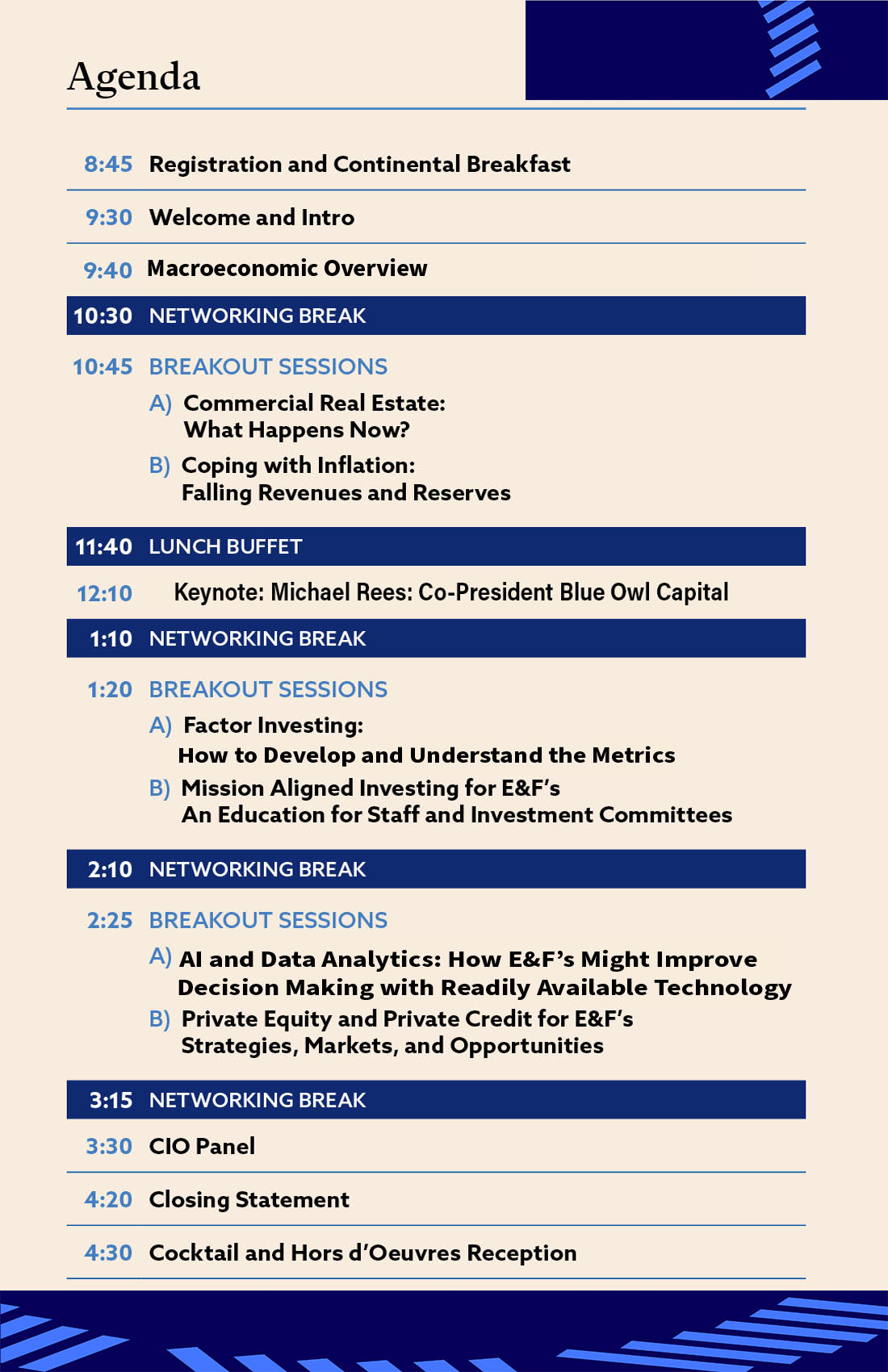 Agenda

8:45 Registration and Continental Breakfast

9:30 Welcome and Intro

9:40 Macroeconomic Overview

10:30 NETWORKING BREAK

10:45 BREAKOUT SESSIONS

A) Commercial Real Estate: What Happens Now?

B) Coping with Inflation: Falling Revenues and Reserves

11:40 LUNCH BUFFET

12:10 Keynote: Michael Rees: Co-President Blue Owl Capital

1:10 NETWORKING BREAK

1:20 BREAKOUT SESSIONS

A) Factor Investing: How to Develop and Understand the Metrics

B) Mission Aligned Investing for E&F's An Education for Staff and Investment Committees

2:10 NETWORKING BREAK

2:25 BREAKOUT SESSIONS

A) AI and Data Analytics: How E&F's Might Improve Decision Making with Readily Available Technology

B) Private Equity and Private Credit for E&F's Strategies, Markets, and Opportunities

3:15 NETWORKING BREAK

3:30 CIO Panel

4:20 Closing Statement

4:30 Cocktail and Hors d'Oeuvres Reception